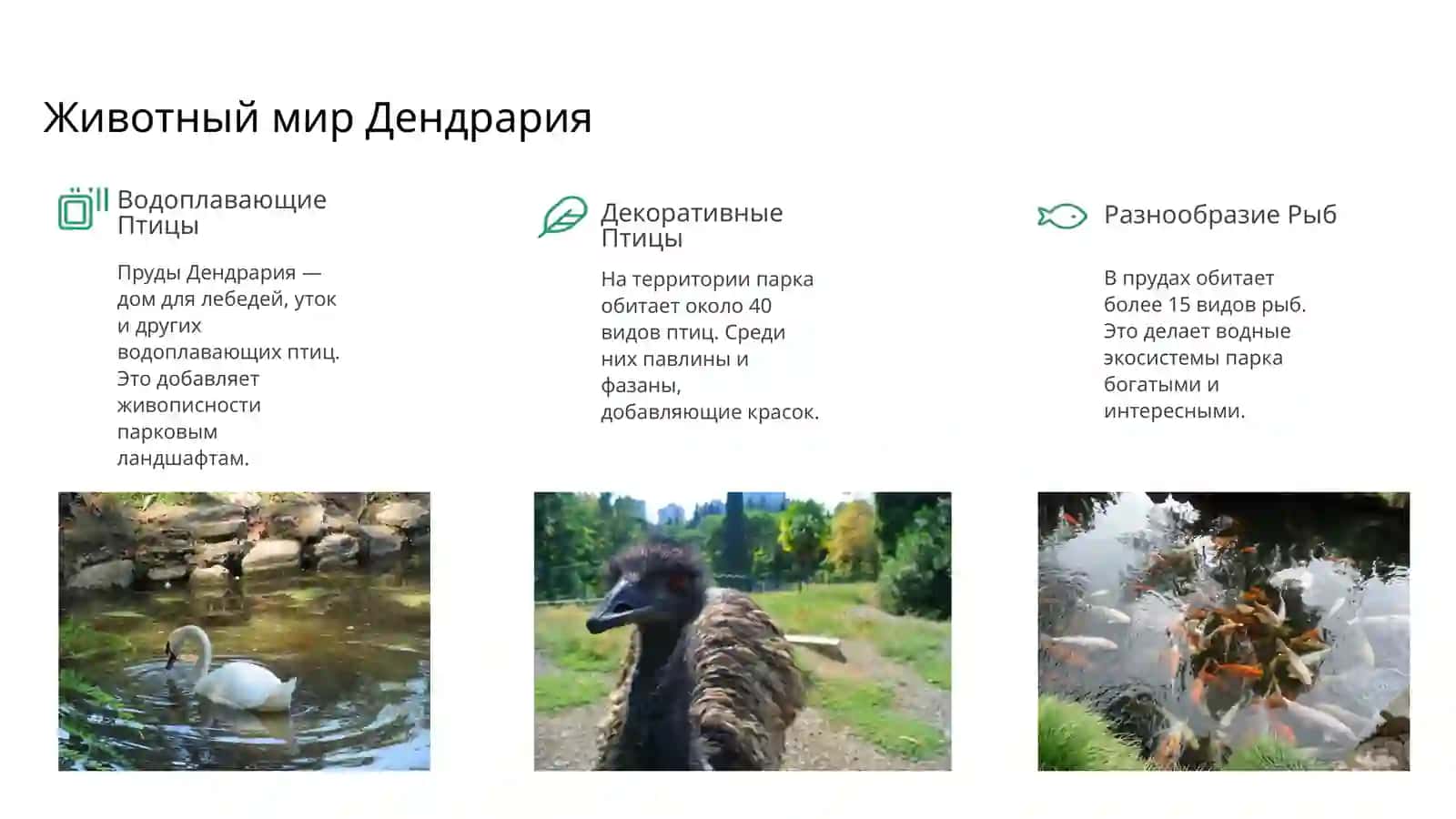 Животный мир Дендрария

Водоплавающие Птицы

Пруды Дендрария — дом для лебедей, уток и других водоплавающих птиц. Это добавляет живописности парковым ландшафтам.

Декоративные Птицы

На территории парка обитает около 40 видов птиц. Среди них павлины и фазаны, добавляющие красок.

Разнообразие Рыб

В прудах обитает более 15 видов рыб. Это делает водные экосистемы парка богатыми и интересными.